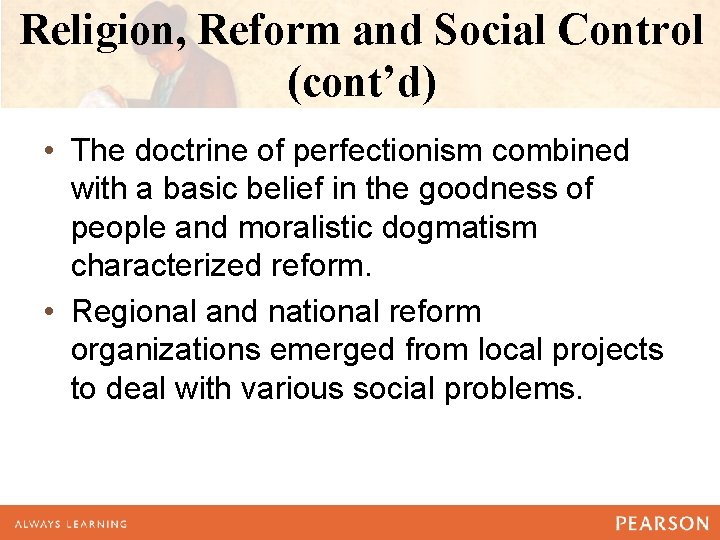 Religion, Reform and Social Control (cont’d)

• The doctrine of perfectionism combined with a basic belief in the goodness of people and moralistic dogmatism characterized reform.

• Regional and national reform organizations emerged from local projects to deal with various social problems.

ALWAYS LEARNING

PEARSON